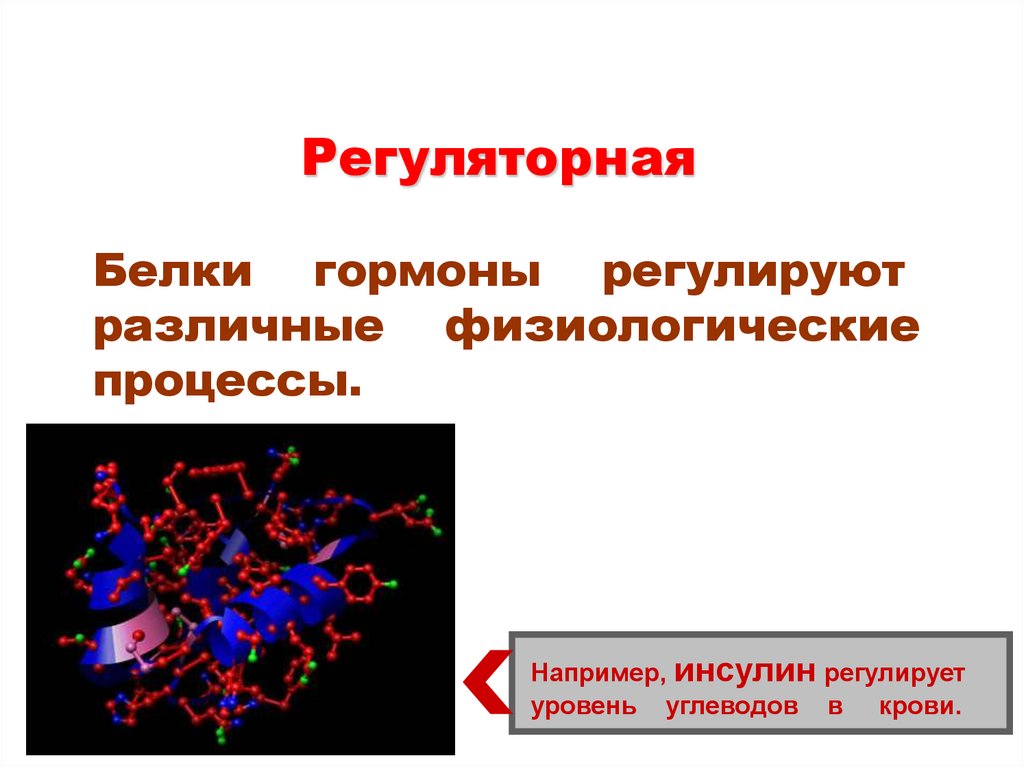 Регуляторная

Белки гормоны регулируют различные физиологические процессы.

Например, инсулин регулирует уровень углеводов в крови.